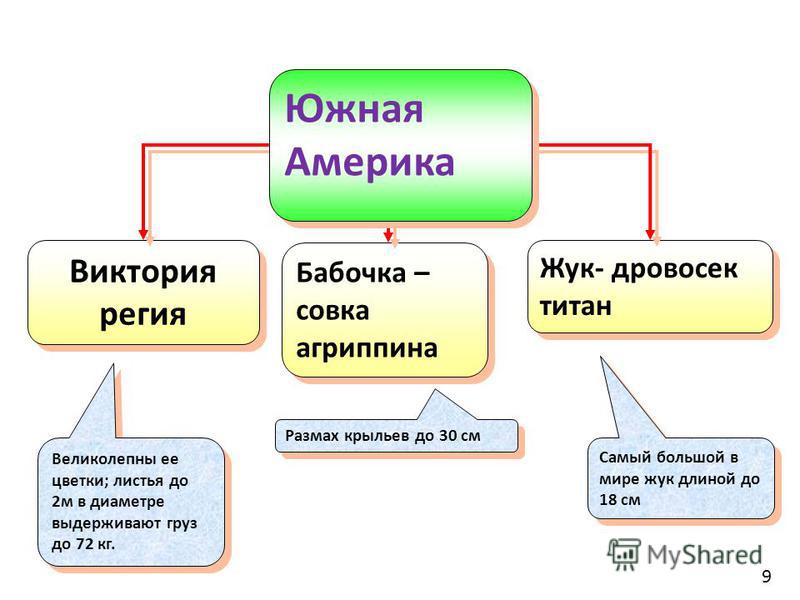 Южная Америка

Виктория регия

Бабочка – совка агриппина

Жук- дровосек титан

Великолепны ее цветки; листья до 2м в диаметре выдерживают груз до 72 кг.

Размах крыльев до 30 см

Самый большой в мире жук длиной до 18 см

MyShared

9